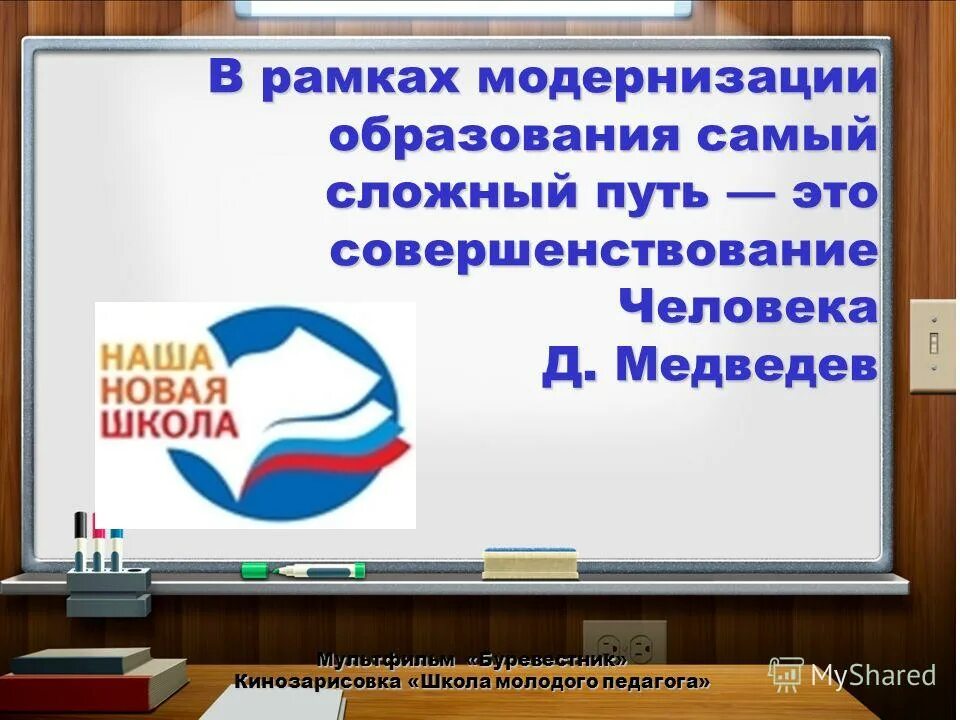 В рамках модернизации образования самый сложный путь — это совершенствование Человека
Д. Медведев

НАША
НОВАЯ
ШКОЛА

Мультфильм «Буревестник»
Кинозарисовка «Школа молодого педагога»

MyShared